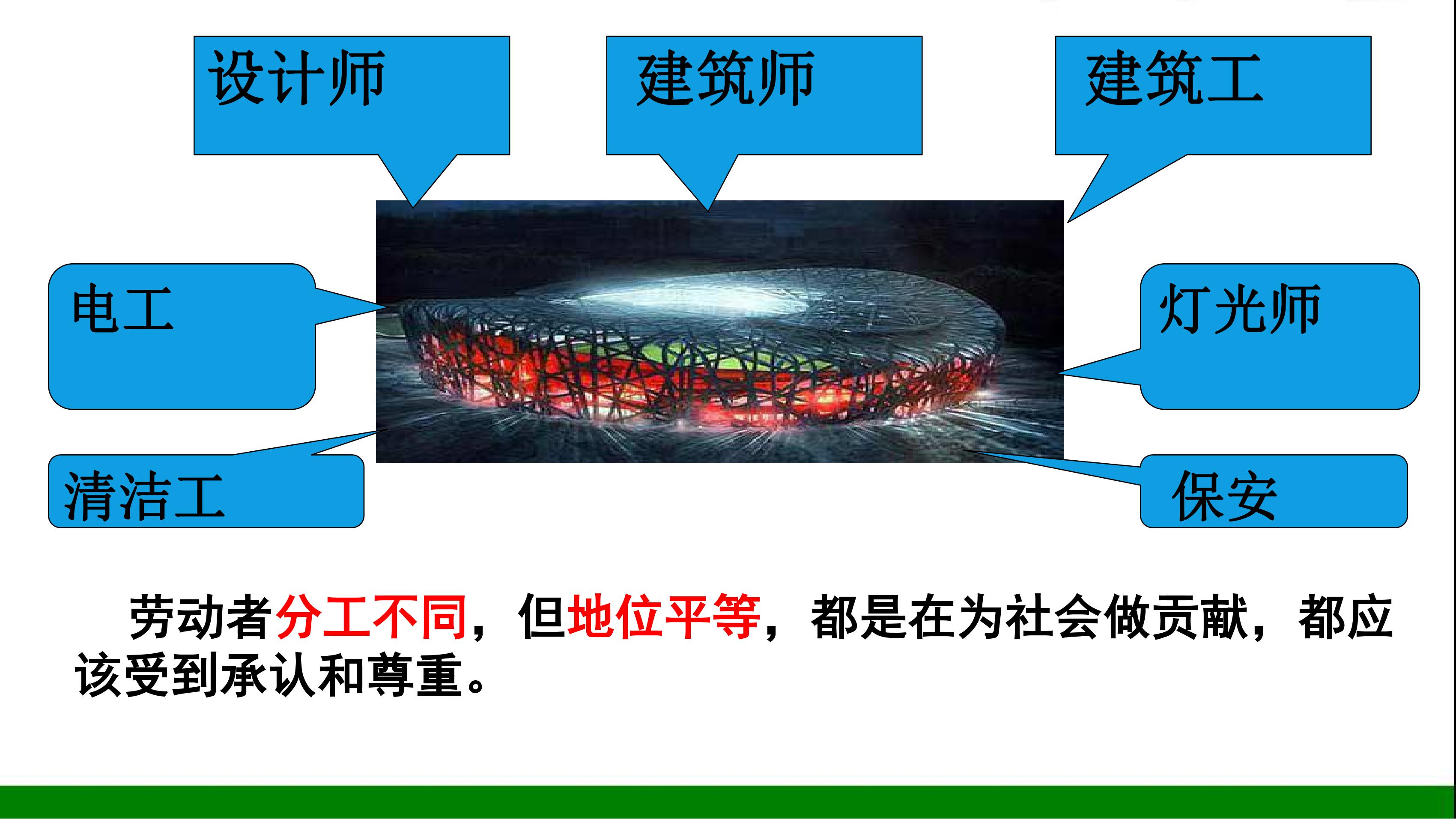 设计师

建筑师

建筑工

电工

灯光师

清洁工

保安

劳动者分工不同，但地位平等，都是在为社会做贡献，都应该受到承认和尊重。